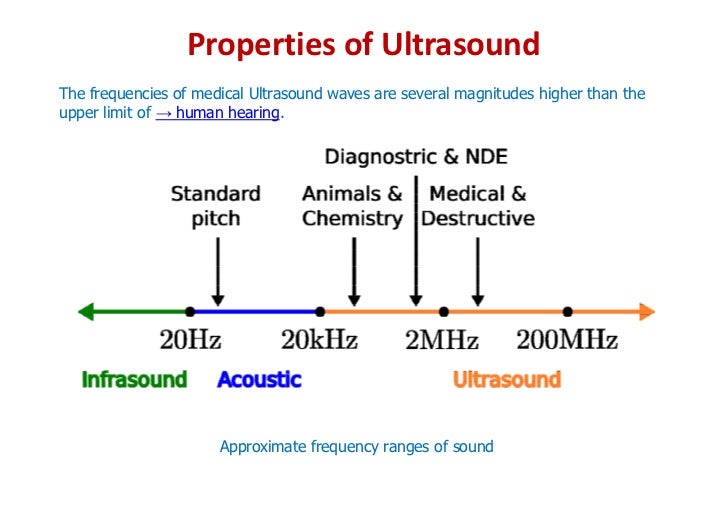 Properties of Ultrasound

The frequencies of medical Ultrasound waves are several magnitudes higher than the upper limit of → human hearing.

Diagnostric & NDE

Standard pitch

Animals & Chemistry

Medical & Destructive

20Hz

20kHz

2MHz

200MHz

Infrasound

Acoustic

Ultrasound

Approximate frequency ranges of sound